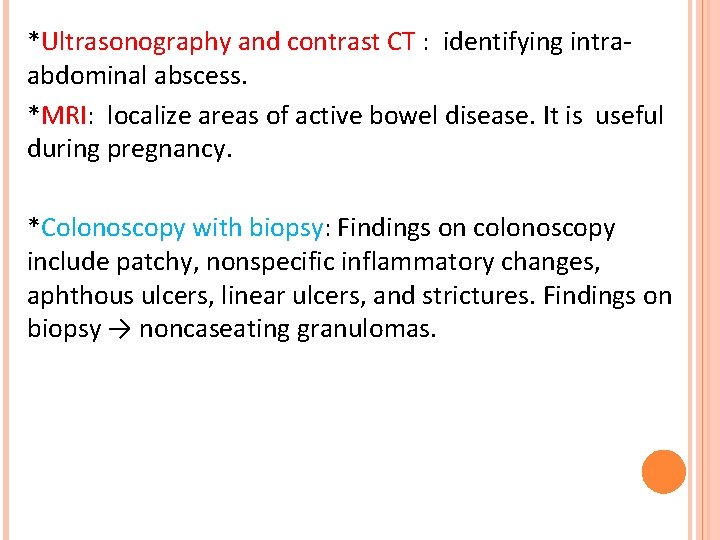 *Ultrasonography and contrast CT : identifying intra-abdominal abscess.

*MRI: localize areas of active bowel disease. It is useful during pregnancy.

*Colonoscopy with biopsy: Findings on colonoscopy include patchy, nonspecific inflammatory changes, aphthous ulcers, linear ulcers, and strictures. Findings on biopsy → noncaseating granulomas.